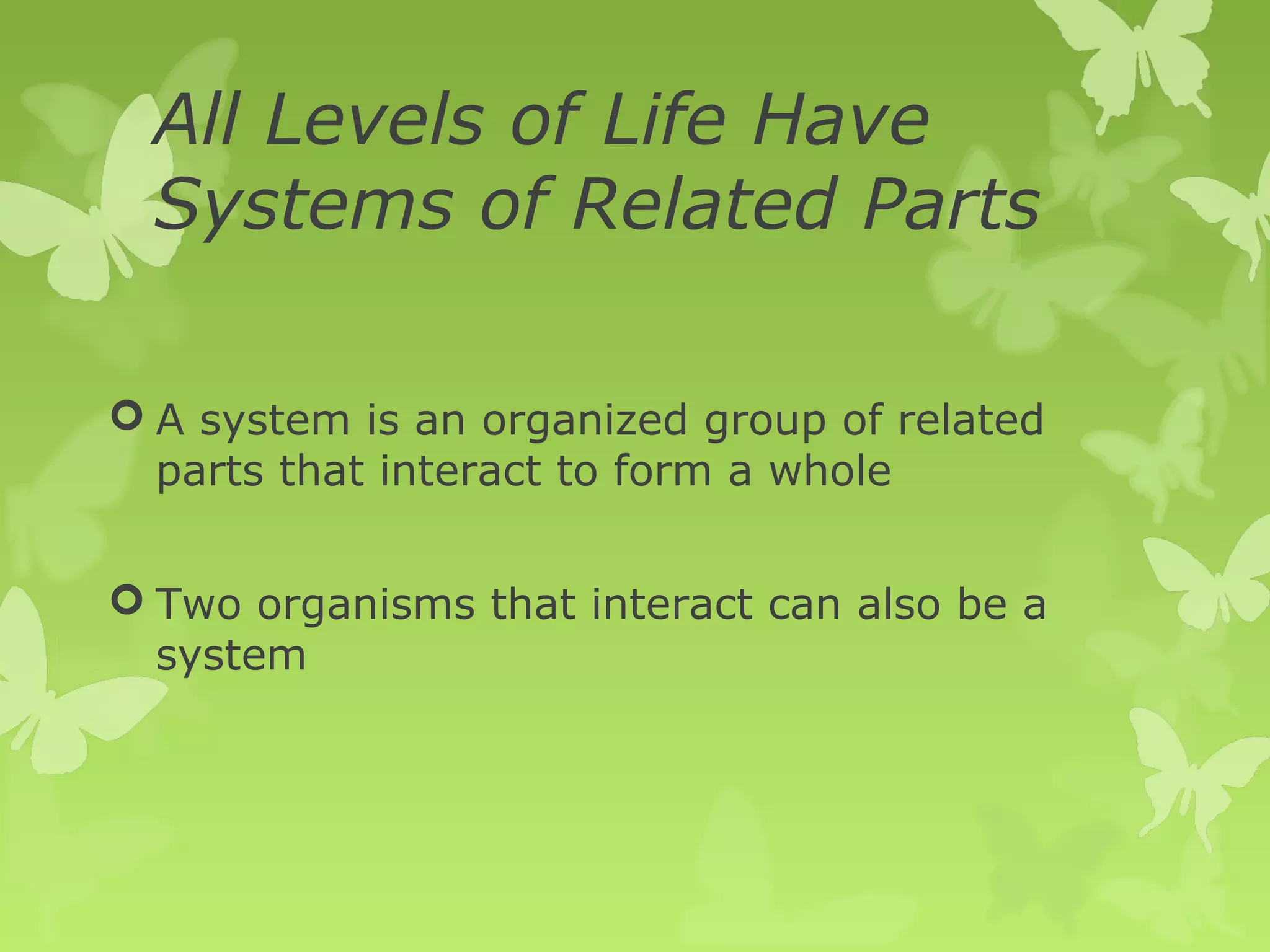 All Levels of Life Have Systems of Related Parts

A system is an organized group of related parts that interact to form a whole

Two organisms that interact can also be a system